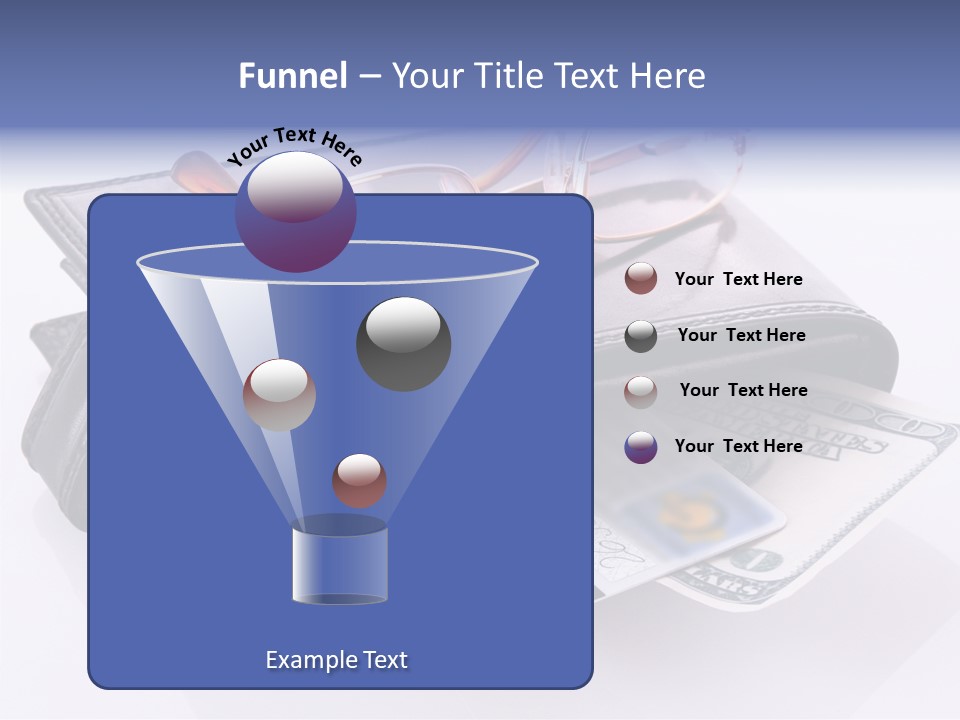 Funnel – Your Title Text Here

Your Text Here

Your Text Here

Your Text Here

Your Text Here

Your Text Here

Example Text